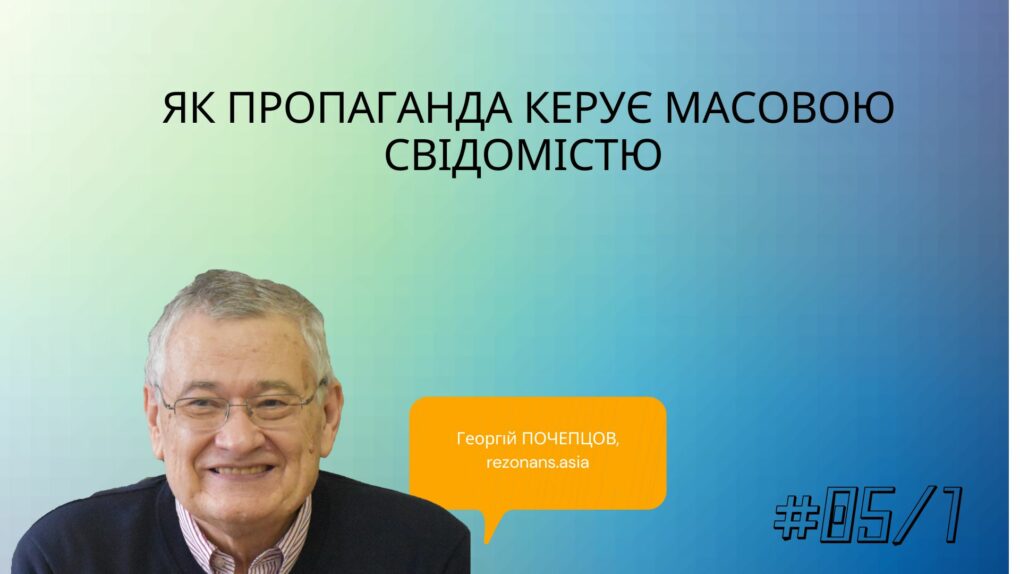 ЯК ПРОПАГАНДА КЕРУЄ МАСОВОЮ СВІДОМІСТЮ

Георгій ПОЧЕПЦОВ, rezonans.asia

#05/1